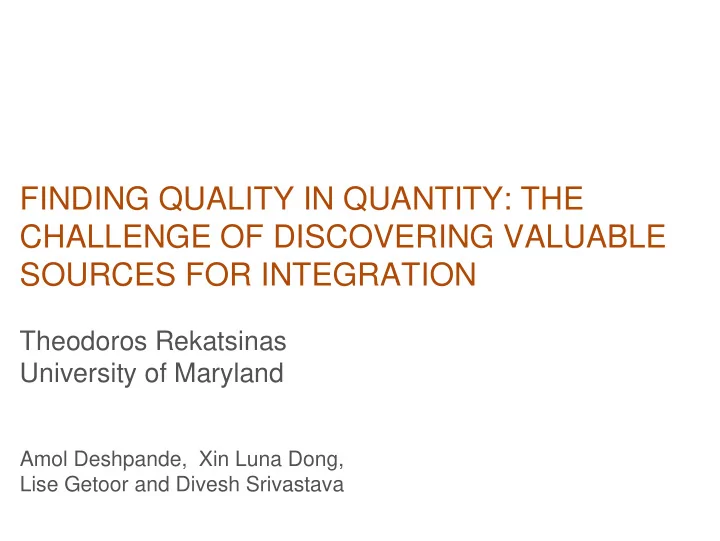 FINDING QUALITY IN QUANTITY: THE CHALLENGE OF DISCOVERING VALUABLE SOURCES FOR INTEGRATION

Theodoros Rekatsinas
University of Maryland

Amol Deshpande, Xin Luna Dong,
Lise Getoor and Divesh Srivastava